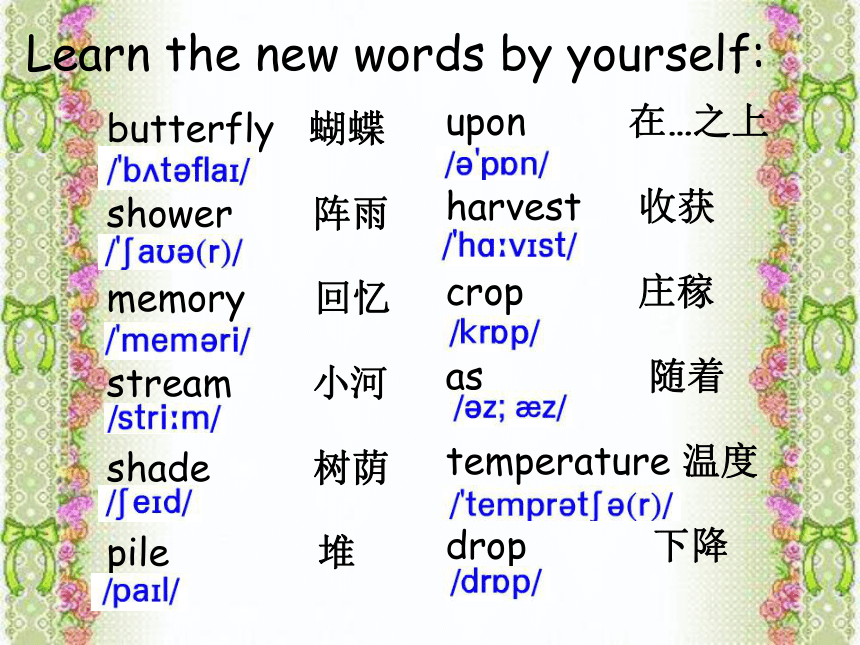 Learn the new words by yourself:

butterfly 蝴蝶
/ˈbʌtəflaɪ/

shower 阵雨
/ˈʃaʊə(r)/

memory 回忆
/ˈmeməri/

stream 小河
/striːm/

shade 树荫
/ʃeɪd/

pile 堆
/paɪl/

upon 在…之上
/əˈpɒn/

harvest 收获
/ˈhɑːvɪst/

crop 庄稼
/krɒp/

as 随着
/əz; æz/

temperature 温度
/ˈtemprətʃə(r)/

drop 下降
/drɒp/